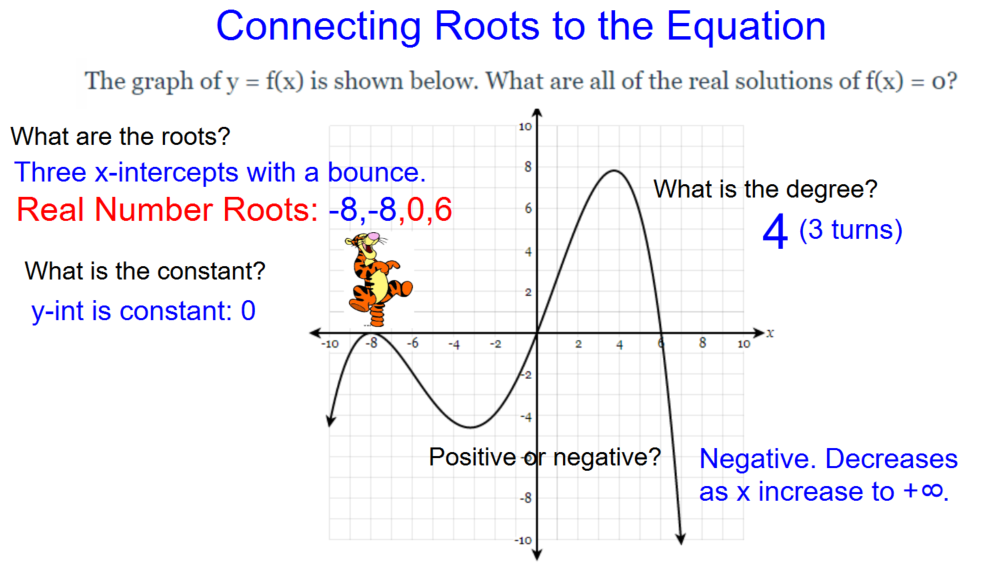 Connecting Roots to the Equation

The graph of y = f(x) is shown below. What are all of the real solutions of f(x) = 0?

What are the roots?

Three x-intercepts with a bounce.

Real Number Roots: -8,-8,0,6

What is the constant?

y-int is constant: 0

What is the degree?

4 (3 turns)

Positive or negative?

Negative. Decreases as x increase to +∞.

10
8
6
4
2
-2
-4
-8
-10
-10
-8
-6
-4
-2
2
4
6
8
10
x